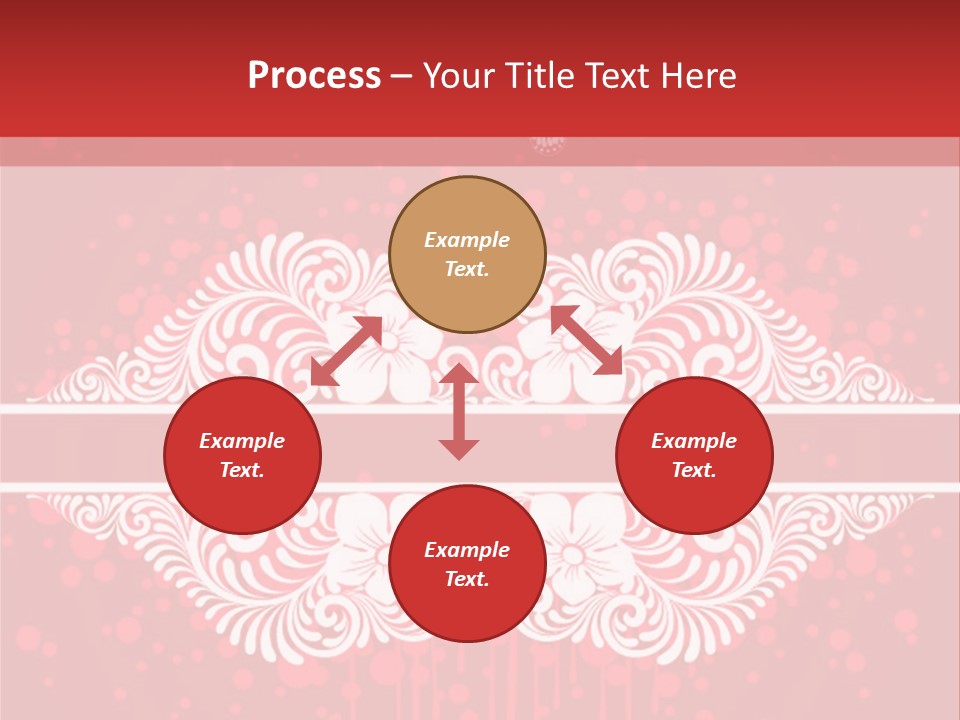 Process – Your Title Text Here

Example Text.

Example Text.

Example Text.

Example Text.